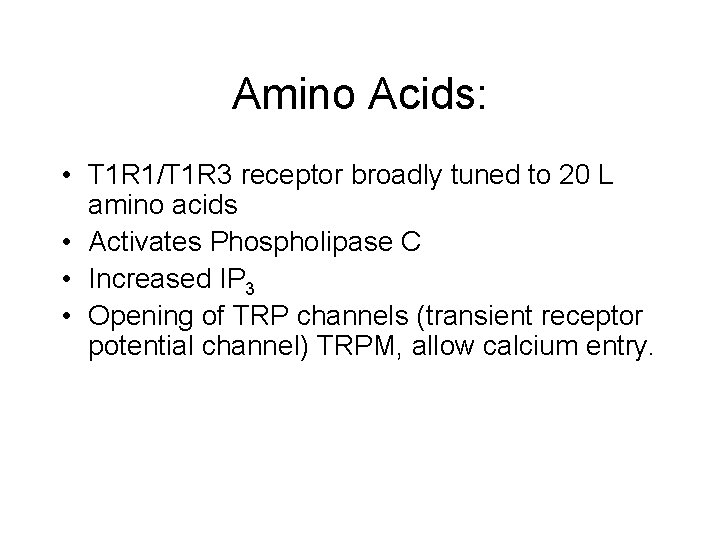 Amino Acids:

• T1R1/T1R3 receptor broadly tuned to 20 L amino acids
• Activates Phospholipase C
• Increased $IP_3$
• Opening of TRP channels (transient receptor potential channel) TRPM, allow calcium entry.